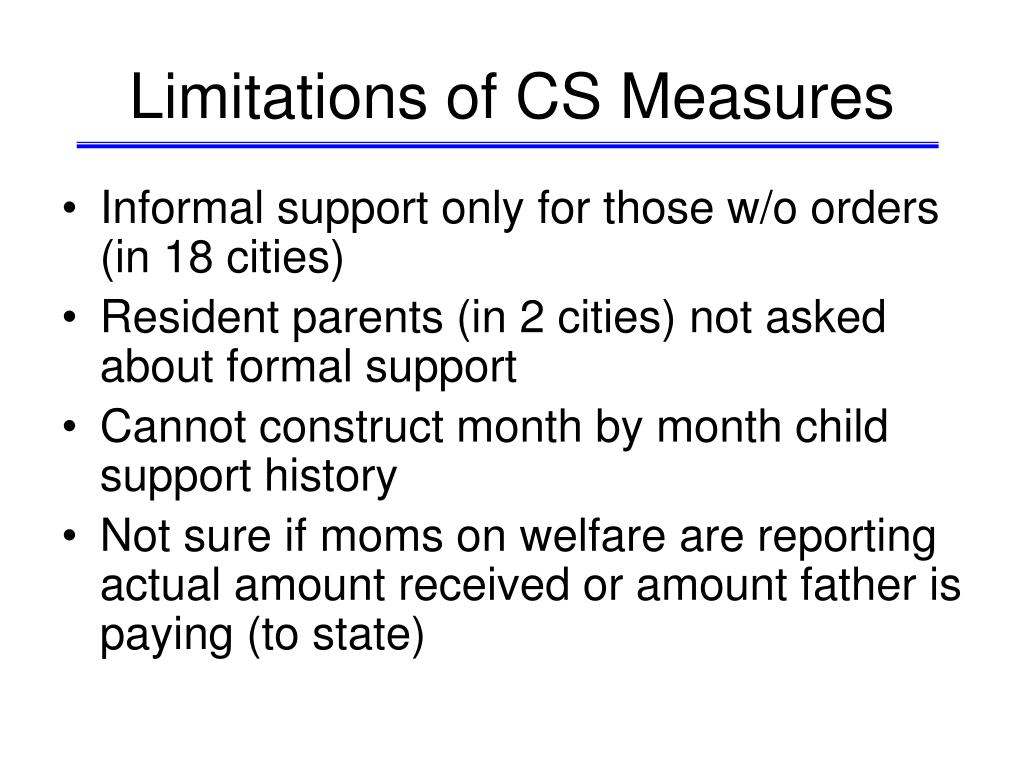 Limitations of CS Measures

• Informal support only for those w/o orders (in 18 cities)
• Resident parents (in 2 cities) not asked about formal support
• Cannot construct month by month child support history
• Not sure if moms on welfare are reporting actual amount received or amount father is paying (to state)